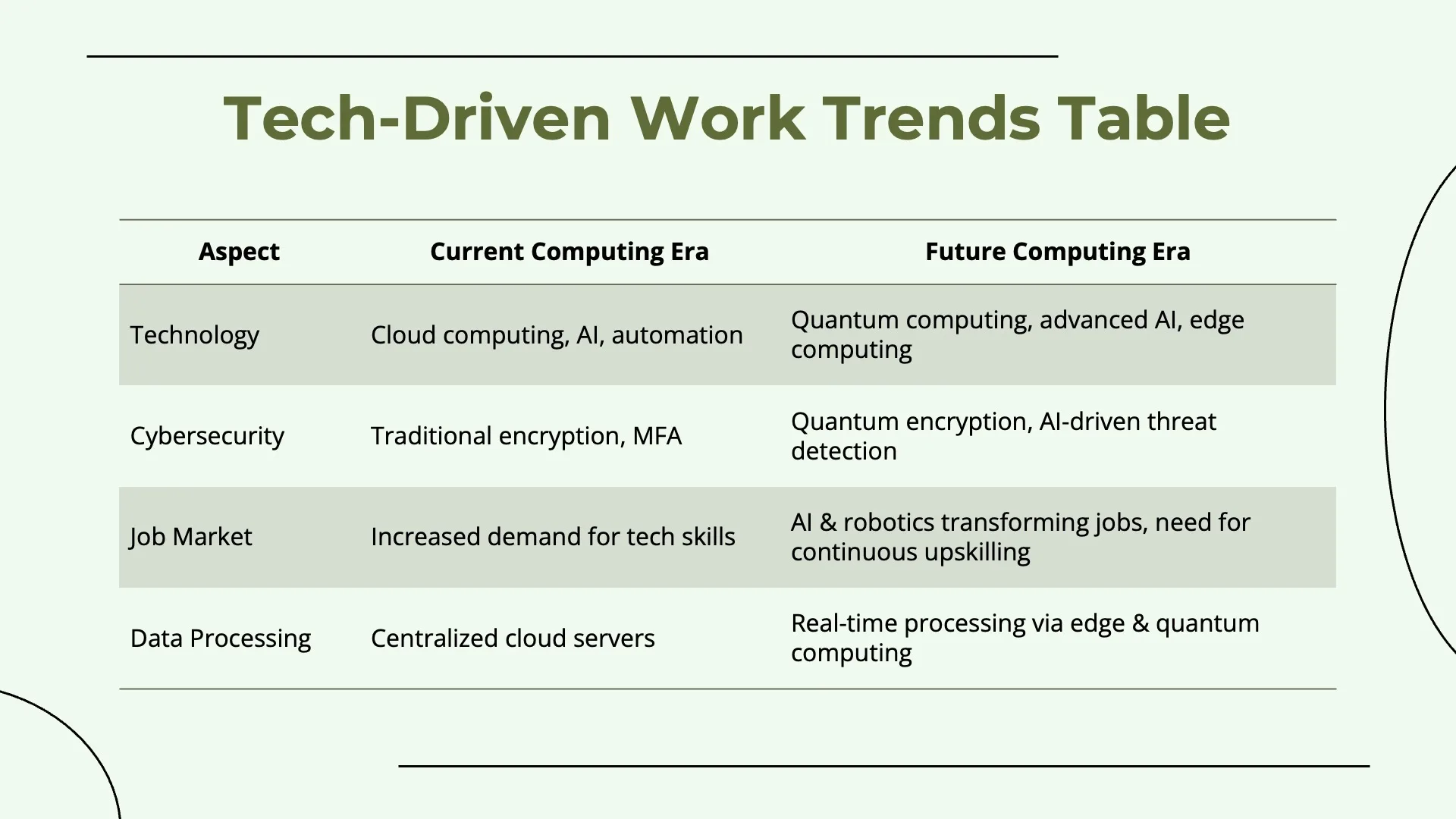 Tech-Driven Work Trends Table

| Aspect | Current Computing Era | Future Computing Era |
|---|---|---|
| Technology | Cloud computing, AI, automation | Quantum computing, advanced AI, edge computing |
| Cybersecurity | Traditional encryption, MFA | Quantum encryption, AI-driven threat detection |
| Job Market | Increased demand for tech skills | AI & robotics transforming jobs, need for continuous upskilling |
| Data Processing | Centralized cloud servers | Real-time processing via edge & quantum computing |